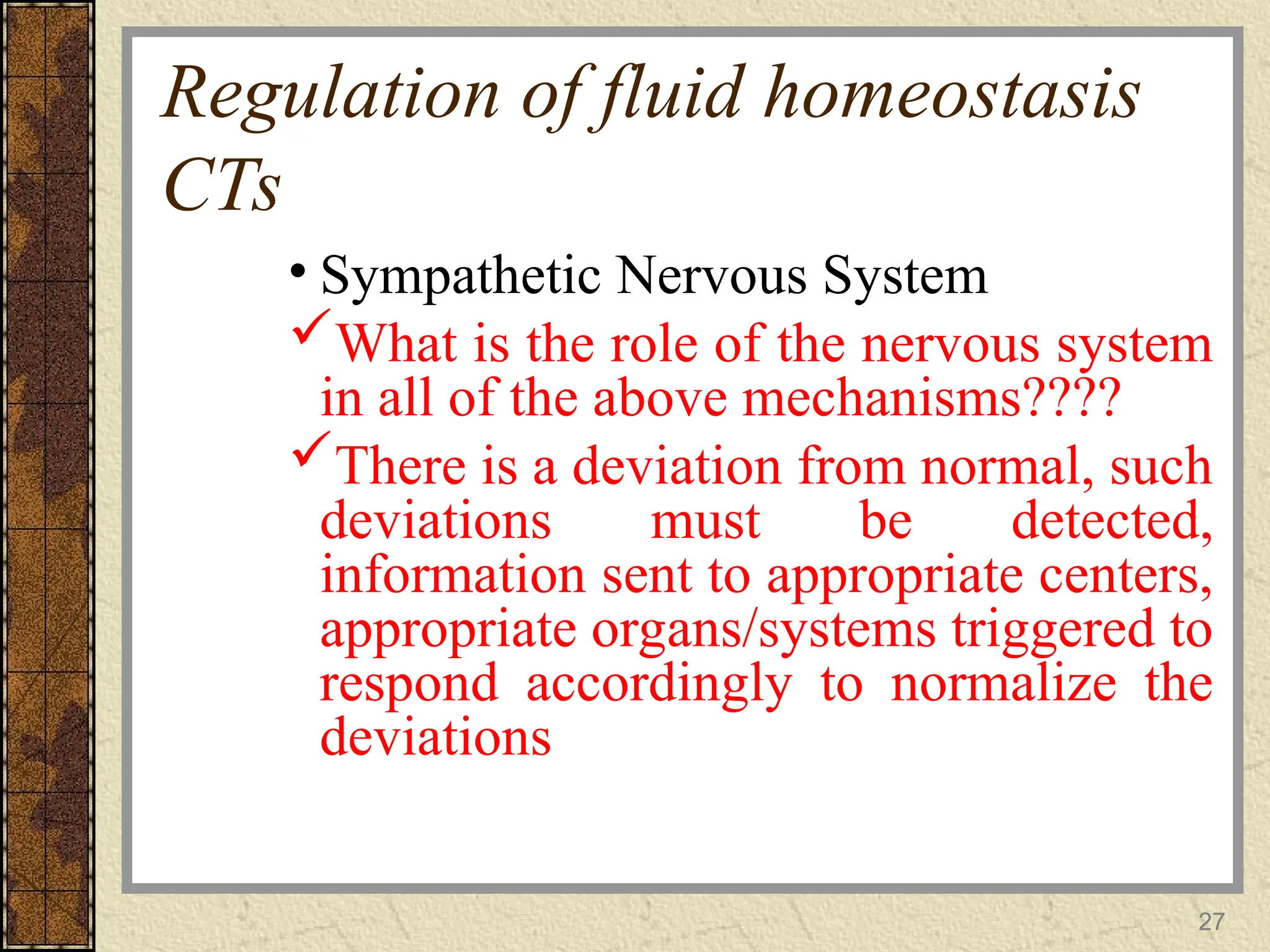 Regulation of fluid homeostasis CTs

• Sympathetic Nervous System

✓What is the role of the nervous system in all of the above mechanisms????

✓There is a deviation from normal, such deviations must be detected, information sent to appropriate centers, appropriate organs/systems triggered to respond accordingly to normalize the deviations

27